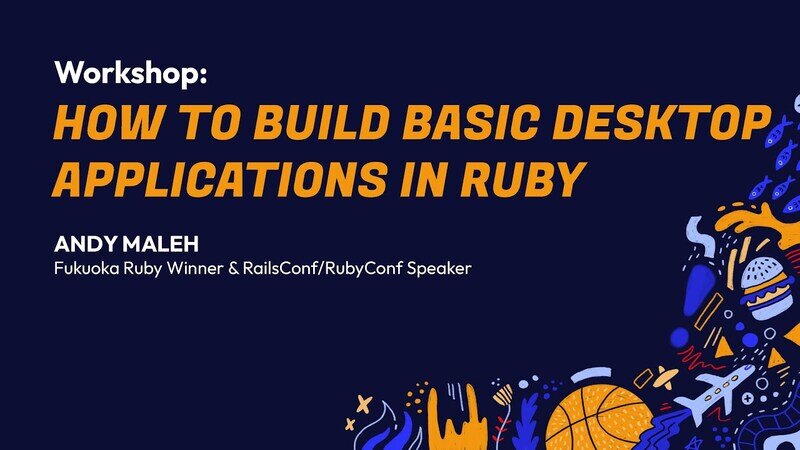 Workshop:
HOW TO BUILD BASIC DESKTOP APPLICATIONS IN RUBY

ANDY MALEH
Fukuoka Ruby Winner & RailsConf/RubyConf Speaker